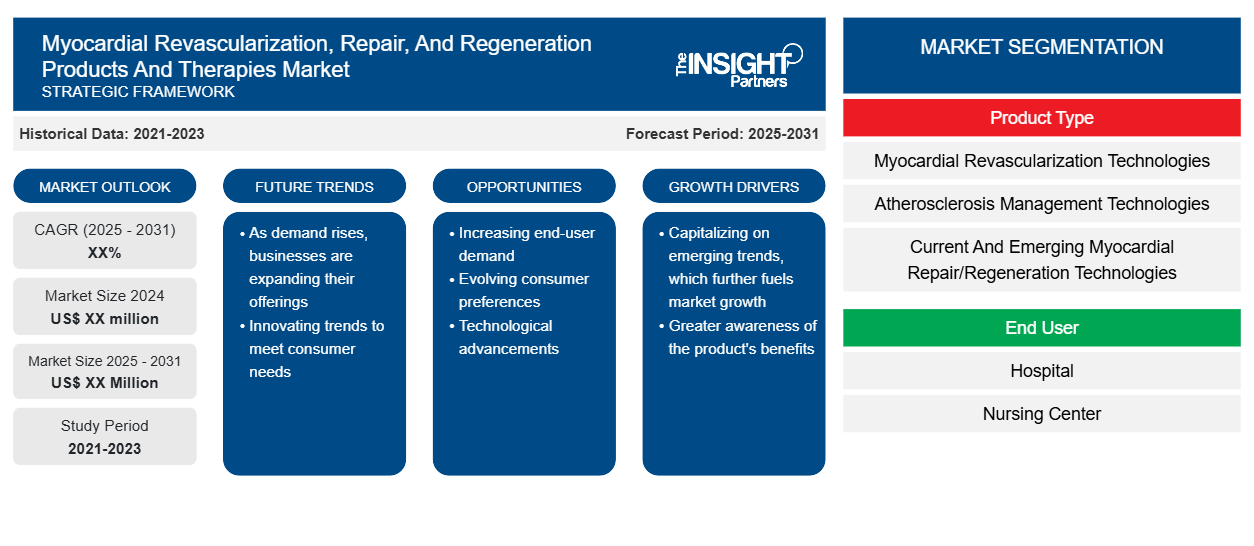 Myocardial Revascularization, Repair, And Regeneration Products And Therapies Market
STRATEGIC FRAMEWORK

The INSIGHT Partners

Historical Data: 2021-2023

Forecast Period: 2025-2031

MARKET OUTLOOK

CAGR (2025 - 2031)
XX%

Market Size 2024
US$ XX million

Market Size 2025 - 2031
US$ XX Million

Study Period
2021-2023

FUTURE TRENDS

• As demand rises, businesses are expanding their offerings
• Innovating trends to meet consumer needs

OPPORTUNITIES

• Increasing end-user demand
• Evolving consumer preferences
• Technological advancements

GROWTH DRIVERS

• Capitalizing on emerging trends, which further fuels market growth
• Greater awareness of the product's benefits

MARKET SEGMENTATION

Product Type

Myocardial Revascularization Technologies

Atherosclerosis Management Technologies

Current And Emerging Myocardial Repair/Regeneration Technologies

End User

Hospital

Nursing Center